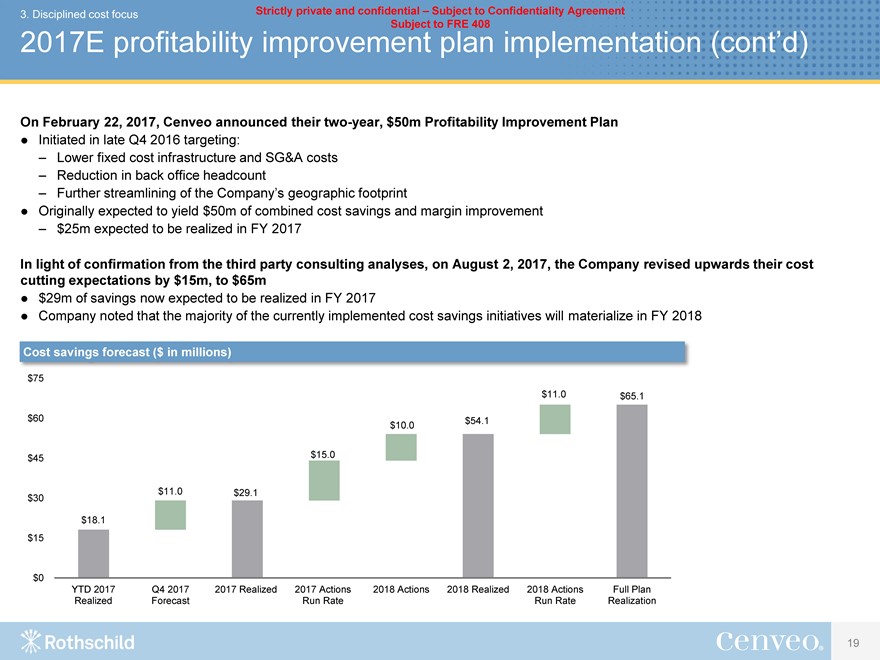 3. Disciplined cost focus

Strictly private and confidential – Subject to Confidentiality Agreement
Subject to FRE 408

2017E profitability improvement plan implementation (cont'd)

On February 22, 2017, Cenveo announced their two-year, $50m Profitability Improvement Plan
● Initiated in late Q4 2016 targeting:
– Lower fixed cost infrastructure and SG&A costs
– Reduction in back office headcount
– Further streamlining of the Company's geographic footprint
● Originally expected to yield $50m of combined cost savings and margin improvement
– $25m expected to be realized in FY 2017

In light of confirmation from the third party consulting analyses, on August 2, 2017, the Company revised upwards their cost cutting expectations by $15m, to $65m
● $29m of savings now expected to be realized in FY 2017
● Company noted that the majority of the currently implemented cost savings initiatives will materialize in FY 2018

Cost savings forecast ($ in millions)

$75
$60
$45
$30
$15
$0

$18.1
$11.0
$29.1
$15.0
$10.0
$54.1
$11.0
$65.1

YTD 2017 Realized
Q4 2017 Forecast
2017 Realized
2017 Actions Run Rate
2018 Actions
2018 Realized
2018 Actions Run Rate
Full Plan Realization

Rothschild

cenveo.

19